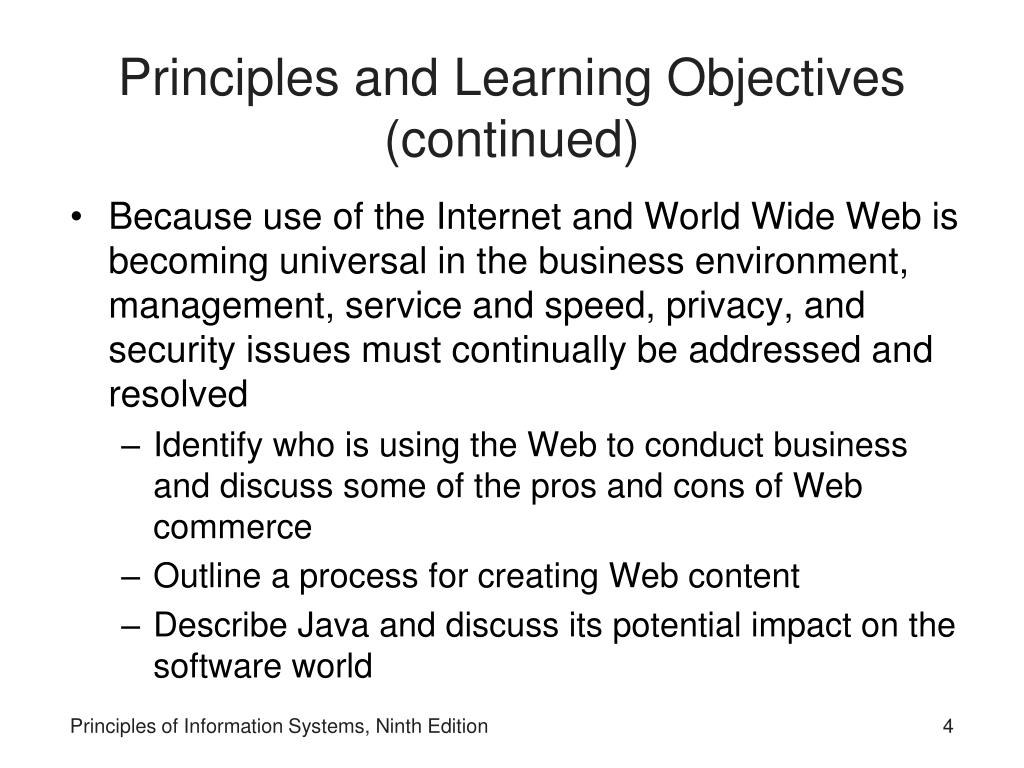 Principles and Learning Objectives (continued)

• Because use of the Internet and World Wide Web is becoming universal in the business environment, management, service and speed, privacy, and security issues must continually be addressed and resolved
– Identify who is using the Web to conduct business and discuss some of the pros and cons of Web commerce
– Outline a process for creating Web content
– Describe Java and discuss its potential impact on the software world

Principles of Information Systems, Ninth Edition
4